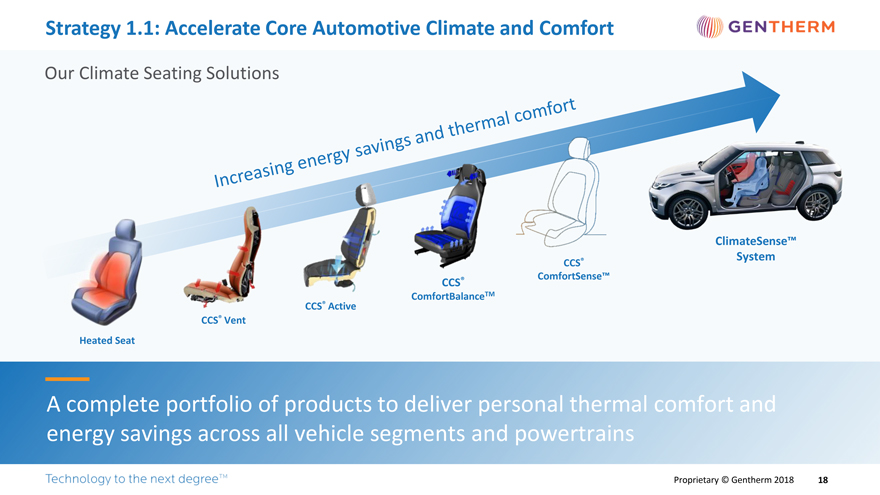 Strategy 1.1: Accelerate Core Automotive Climate and Comfort

GENTHERM

Our Climate Seating Solutions

Increasing energy savings and thermal comfort

Heated Seat

CCS® Vent

CCS® Active

CCS® ComfortBalance™

CCS® ComfortSense™

ClimateSense™ System

A complete portfolio of products to deliver personal thermal comfort and energy savings across all vehicle segments and powertrains

Technology to the next degree™

Proprietary © Gentherm 2018 18